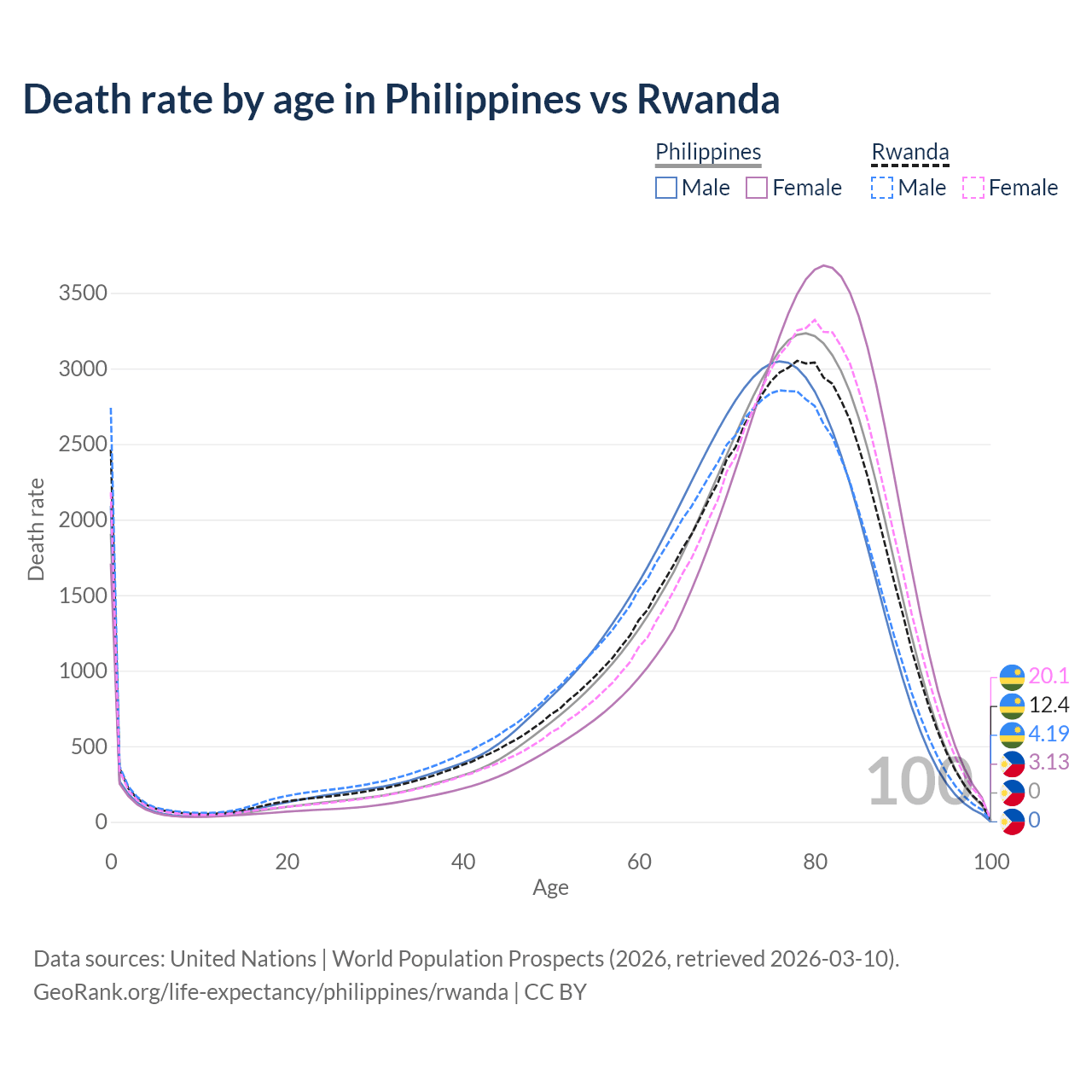 Death rate by age in Philippines vs Rwanda

Philippines
Male Female

Rwanda
Male Female

Death rate

3500
3000
2500
2000
1500
1000
500
0

0
20
40
60
80
100

Age

100

20.1
12.4
4.19
3.13
0
0

Data sources: United Nations | World Population Prospects (2026, retrieved 2026-03-10).
GeoRank.org/life-expectancy/philippines/rwanda | CC BY